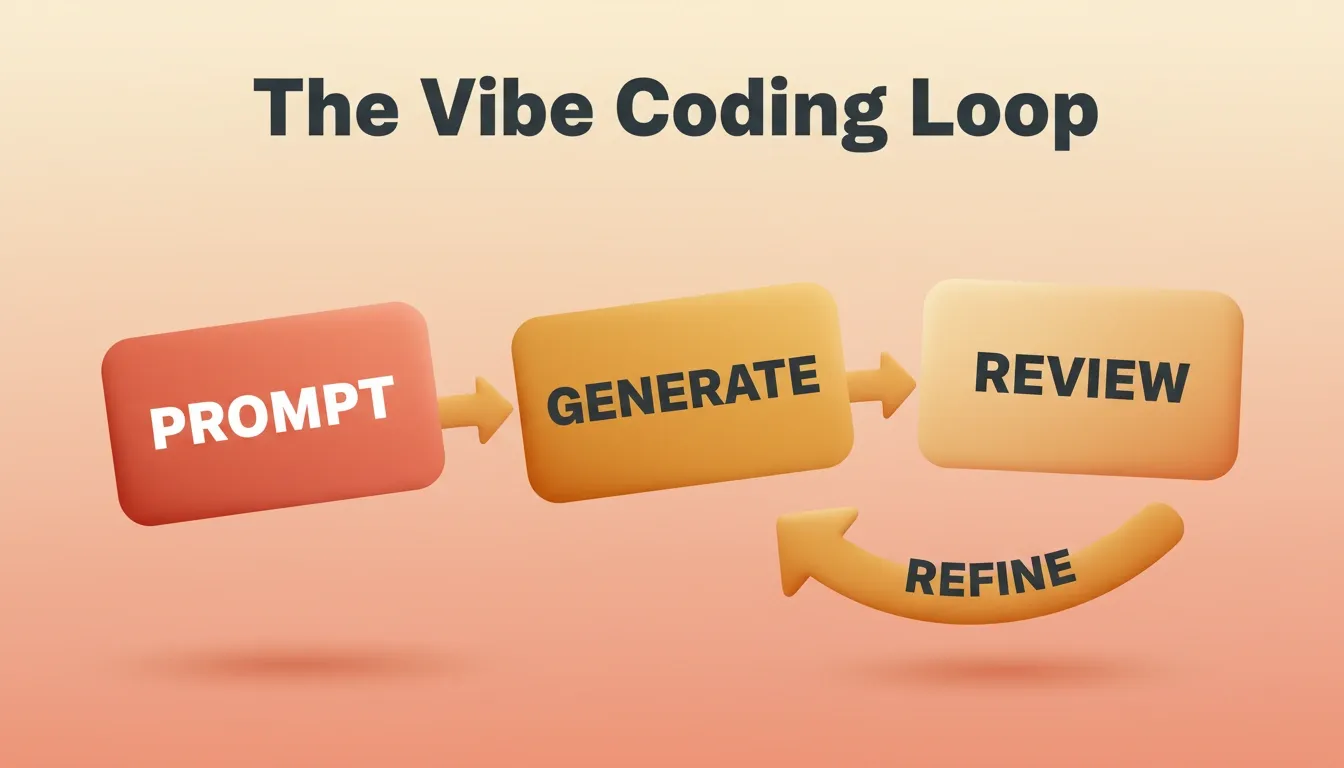 The Vibe Coding Loop

PROMPT

GENERATE

REVIEW

REFINE